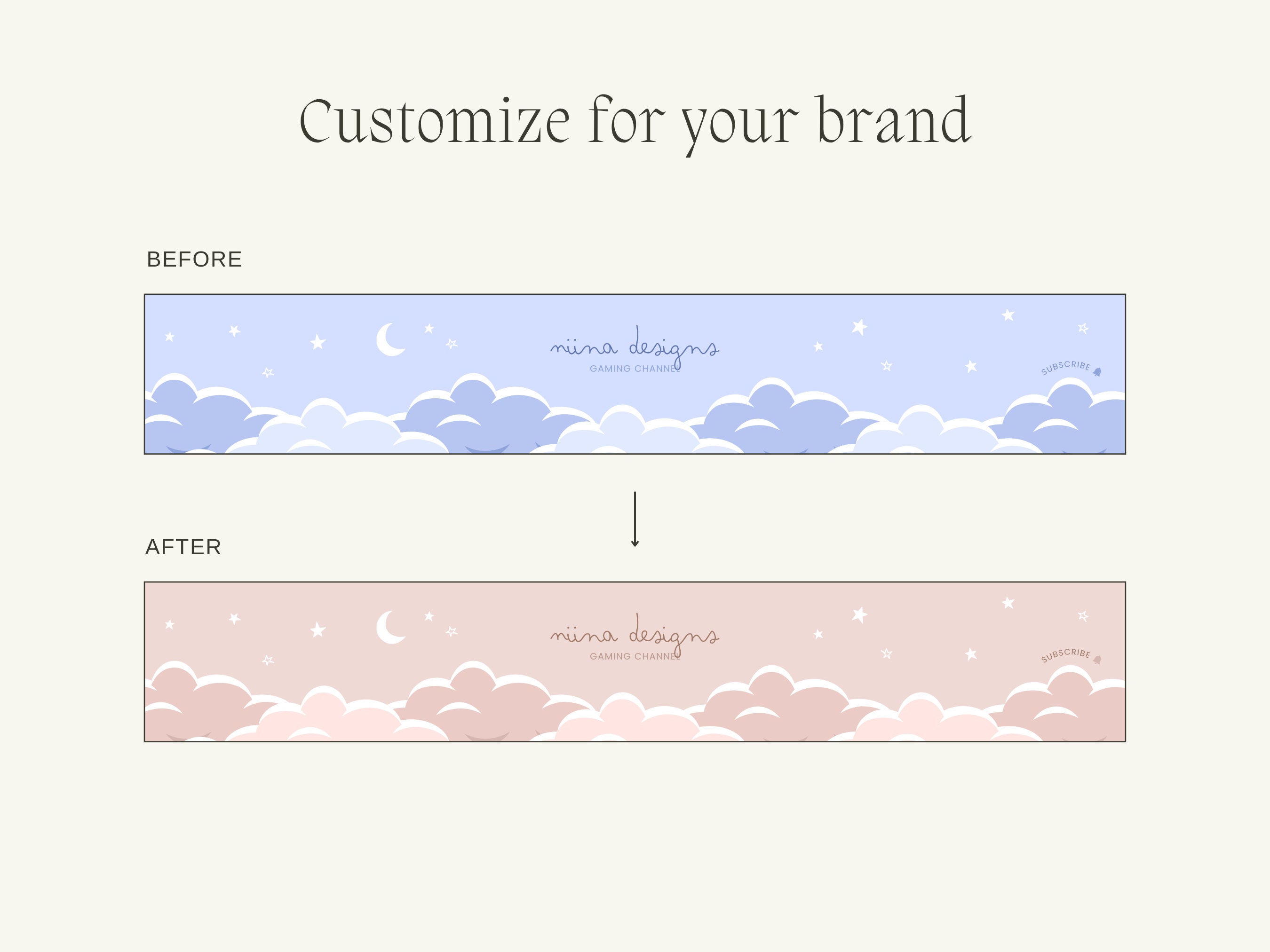 Customize for your brand

BEFORE

niina designs
GAMING CHANNEL

SUBSCRIBE

AFTER

niina designs
GAMING CHANNEL

SUBSCRIBE